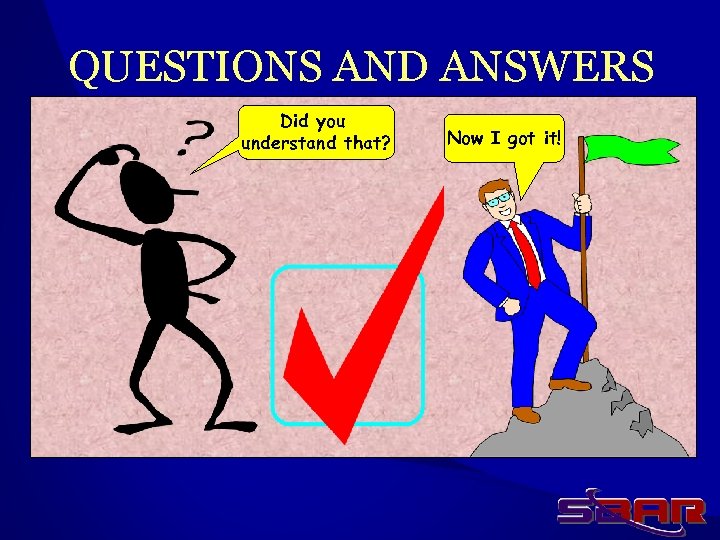 QUESTIONS AND ANSWERS

?

Did you understand that?

Now I got it!

SBAR